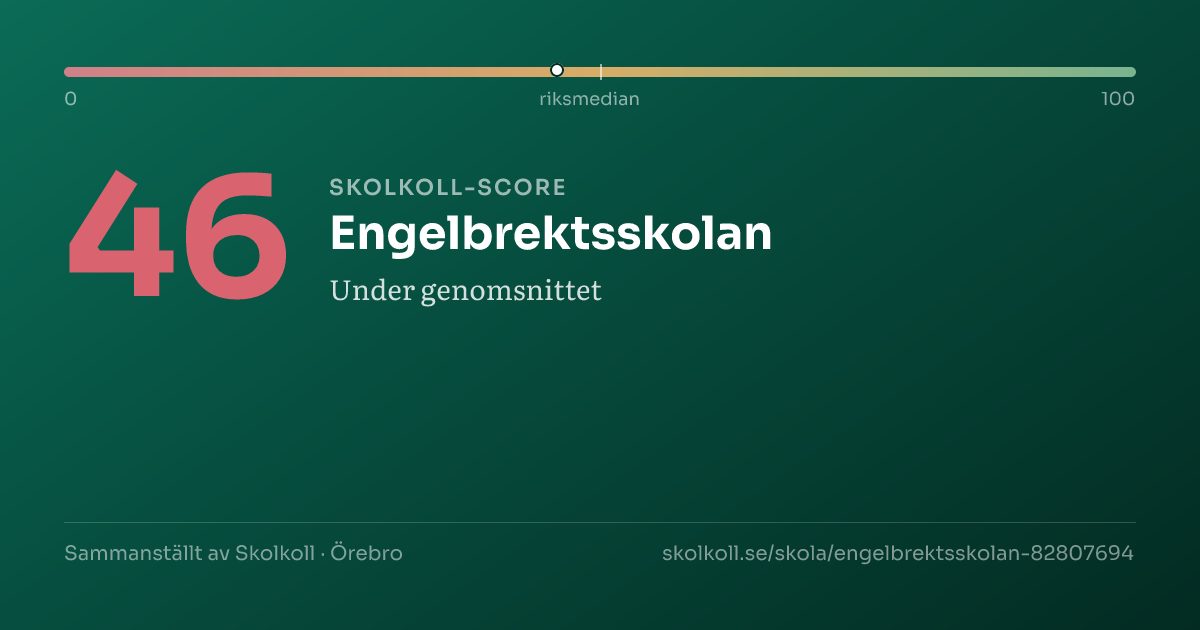 0
riksmedian
100

46

SKOLKOLL-SCORE

Engelbrektsskolan

Under genomsnittet

Sammanställt av Skolkoll · Örebro

skolkoll.se/skola/engelbrektsskolan-82807694